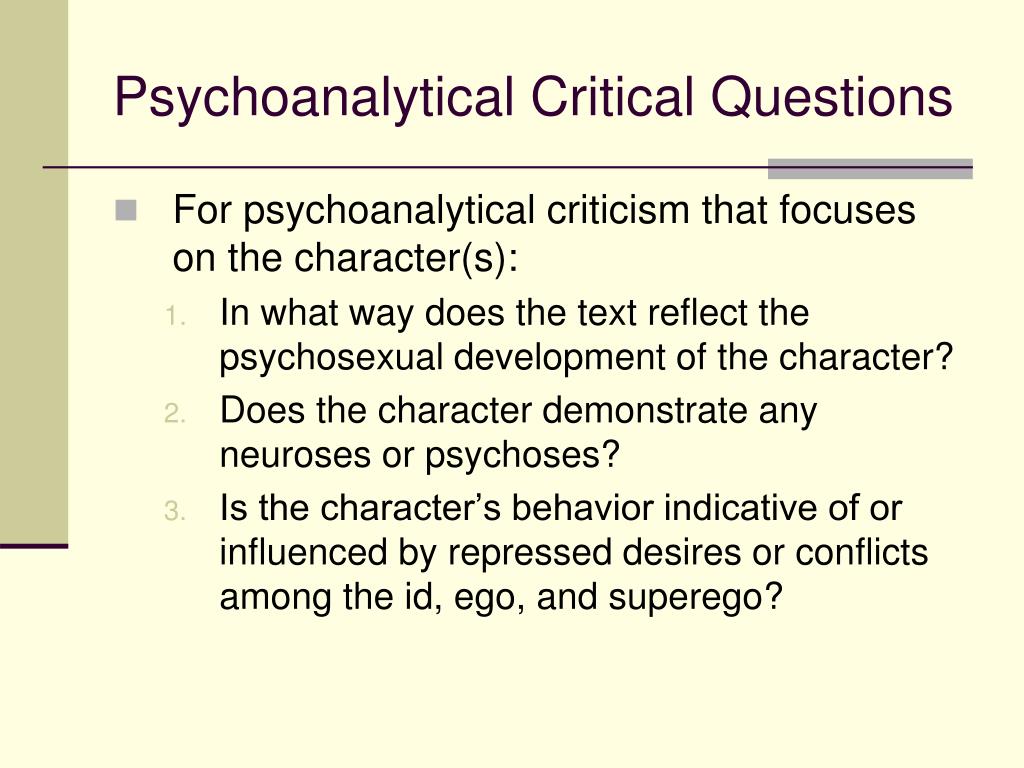 Psychoanalytical Critical Questions

For psychoanalytical criticism that focuses on the character(s):

1. In what way does the text reflect the psychosexual development of the character?
2. Does the character demonstrate any neuroses or psychoses?
3. Is the character’s behavior indicative of or influenced by repressed desires or conflicts among the id, ego, and superego?